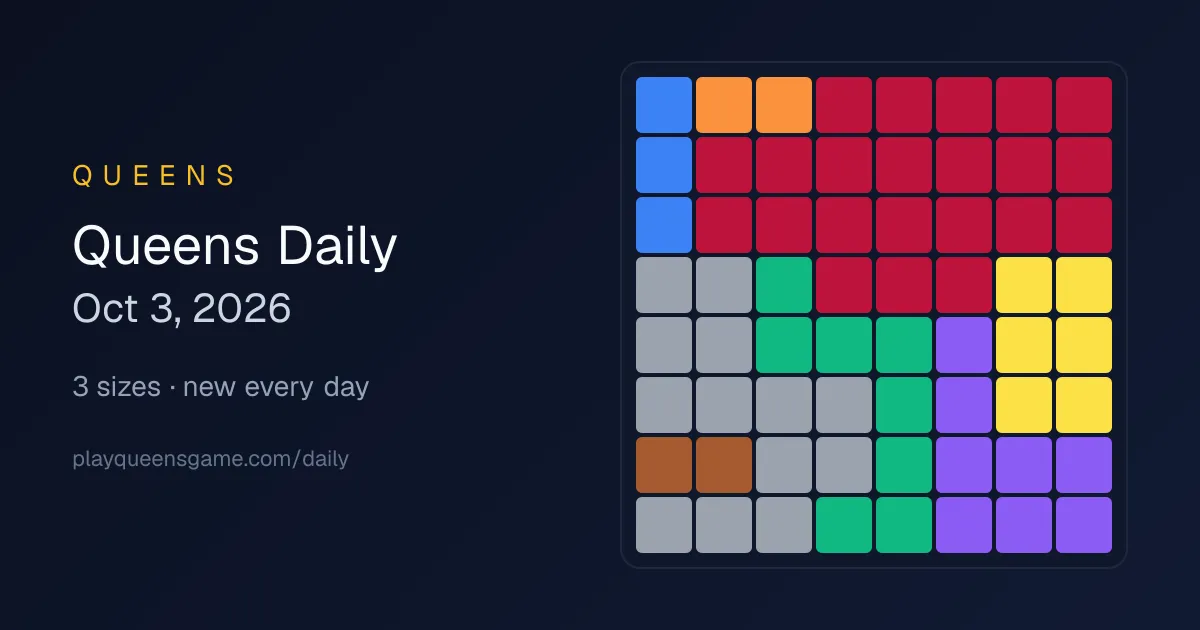 QUEENS

Queens Daily

Oct 3, 2026

3 sizes · new every day

playqueensgame.com/daily